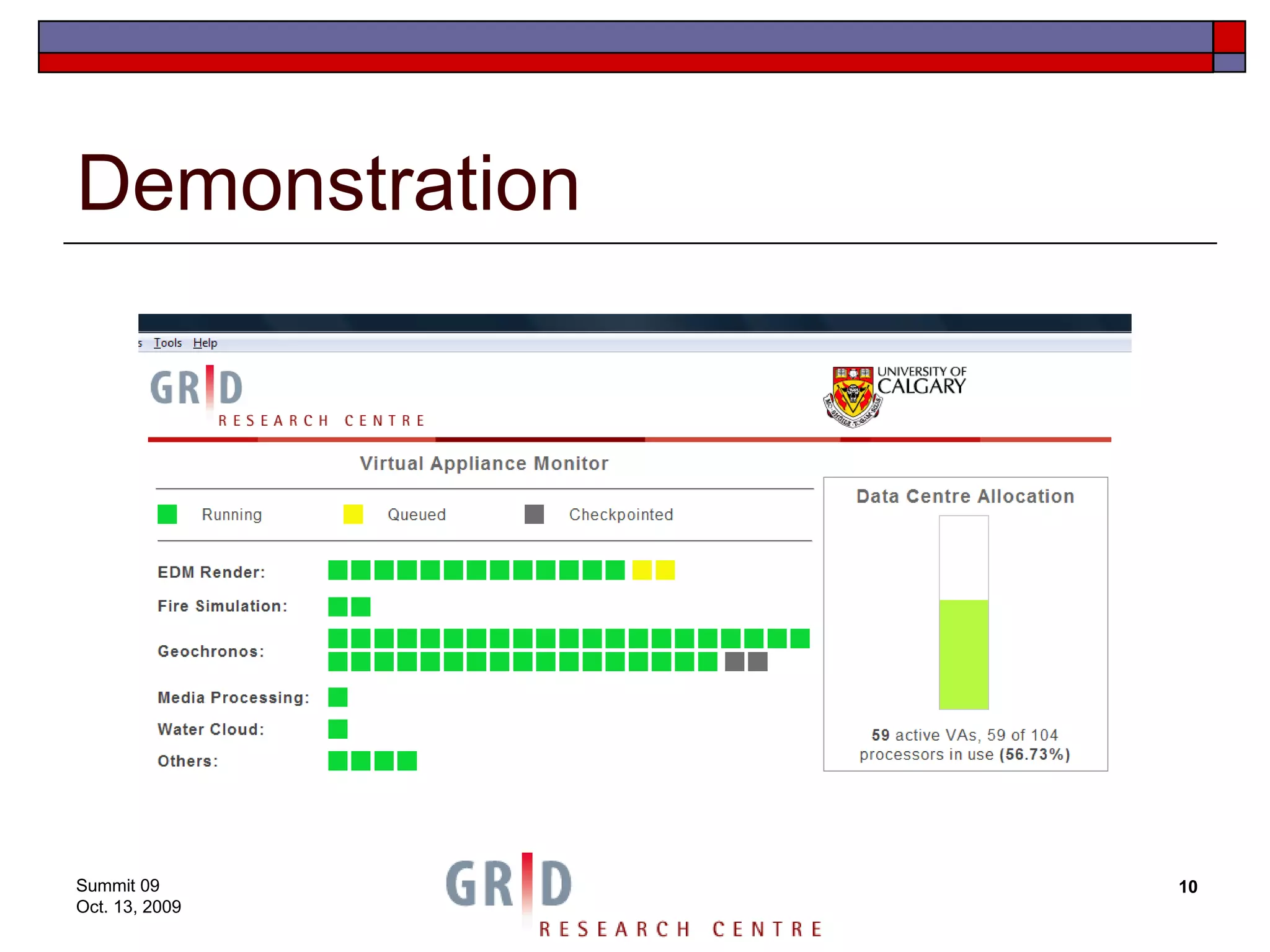 Demonstration

s Tools Help

GRID
RESEARCH CENTRE

UNIVERSITY OF
CALGARY

Virtual Appliance Monitor

Running Queued Checkpointed

EDM Render:

Fire Simulation:

Geochronos:

Media Processing:

Water Cloud:

Others:

Data Centre Allocation

59 active VAs, 59 of 104 processors in use (56.73%)

Summit 09
Oct. 13, 2009

GRID
RESEARCH CENTRE

10